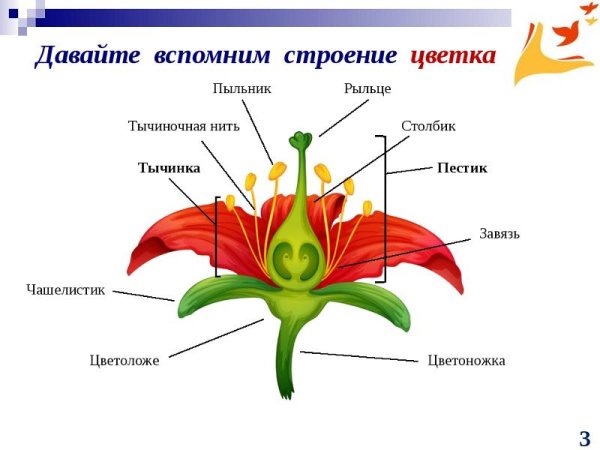 Давайте вспомним строение цветка

Пыльник

Рыльце

Тычиночная нить

Столбик

Тычинка

Пестик

Завязь

Чашелистик

Цветоложе

Цветоножка

3